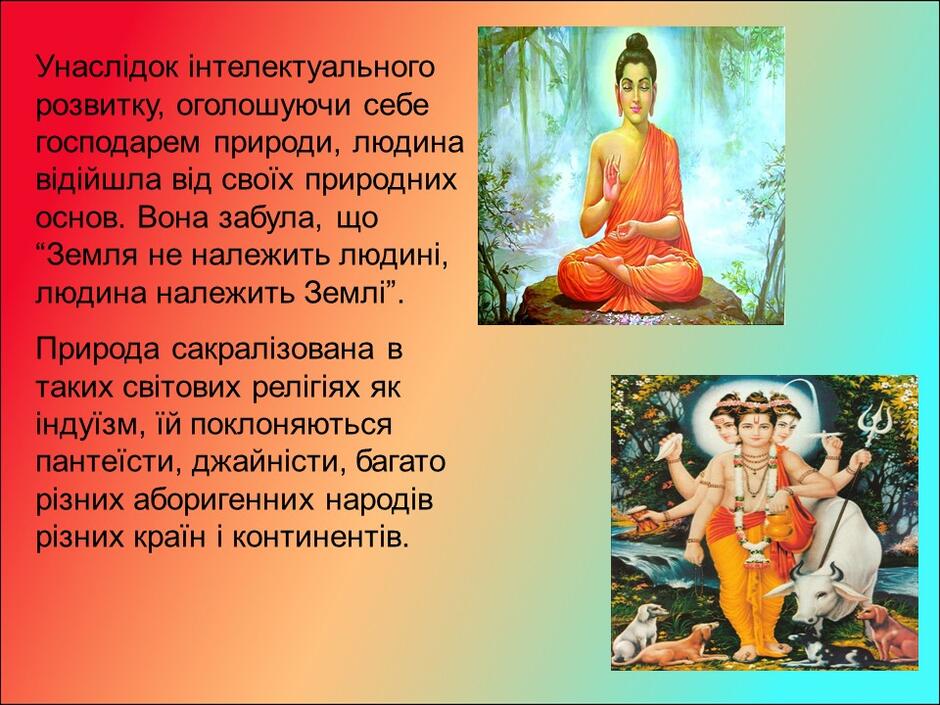 Унаслідок інтелектуального розвитку, оголошуючи себе господарем природи, людина відійшла від своїх природних основ. Вона забула, що "Земля не належить людині, людина належить Землі".

Природа сакралізована в таких світових релігіях як індуїзм, їй поклоняються пантеїсти, джайністи, багато різних аборигенних народів різних країн і континентів.